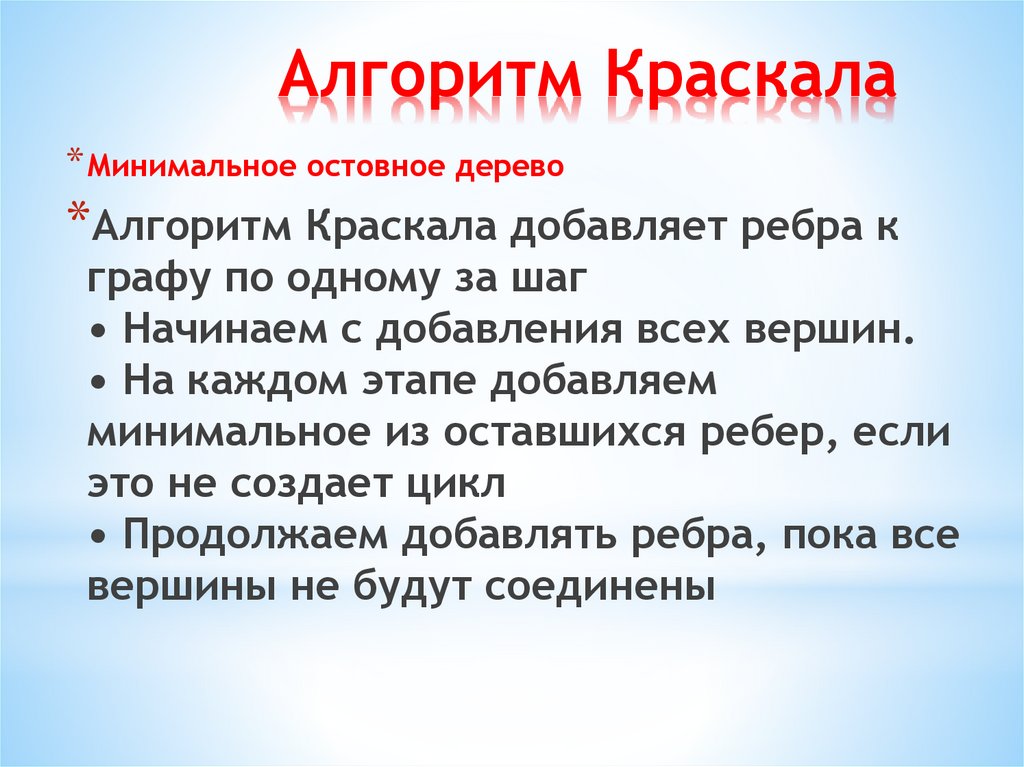 Алгоритм Краскала

*Минимальное остовное дерево

*Алгоритм Краскала добавляет ребра к графу по одному за шаг
• Начинаем с добавления всех вершин.
• На каждом этапе добавляем минимальное из оставшихся ребер, если это не создает цикл
• Продолжаем добавлять ребра, пока все вершины не будут соединены